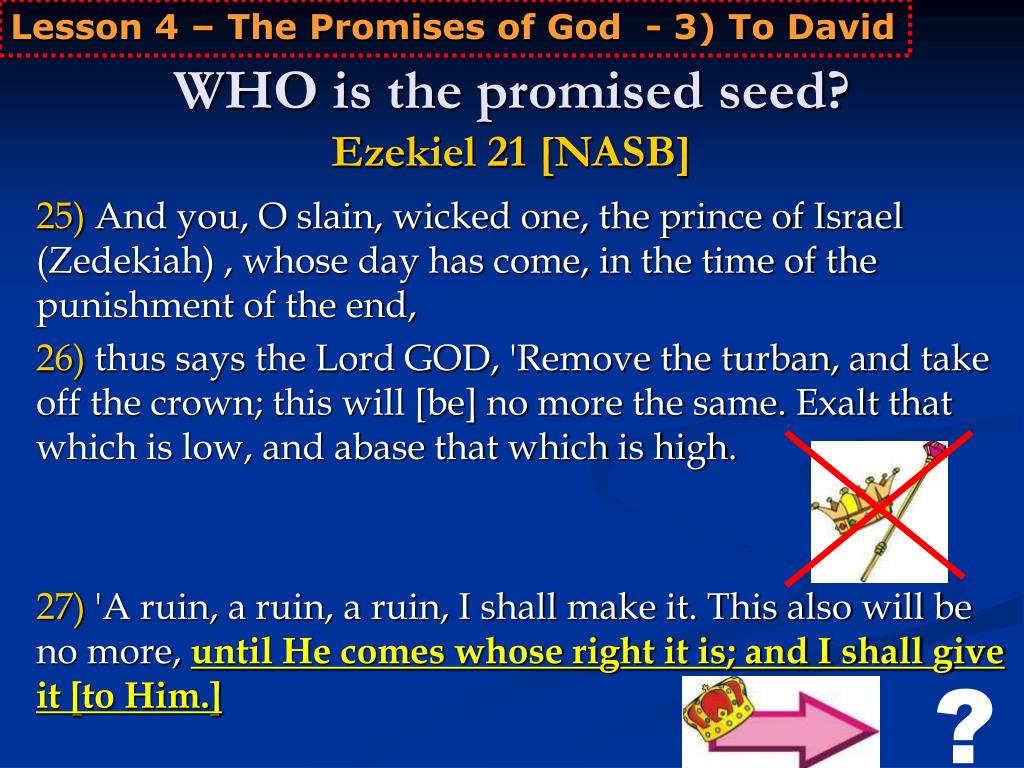 Lesson 4 – The Promises of God - 3) To David

WHO is the promised seed?

Ezekiel 21 [NASB]

25) And you, O slain, wicked one, the prince of Israel (Zedekiah) , whose day has come, in the time of the punishment of the end,

26) thus says the Lord GOD, 'Remove the turban, and take off the crown; this will [be] no more the same. Exalt that which is low, and abase that which is high.

27) 'A ruin, a ruin, a ruin, I shall make it. This also will be no more, until He comes whose right it is; and I shall give it [to Him.]

?